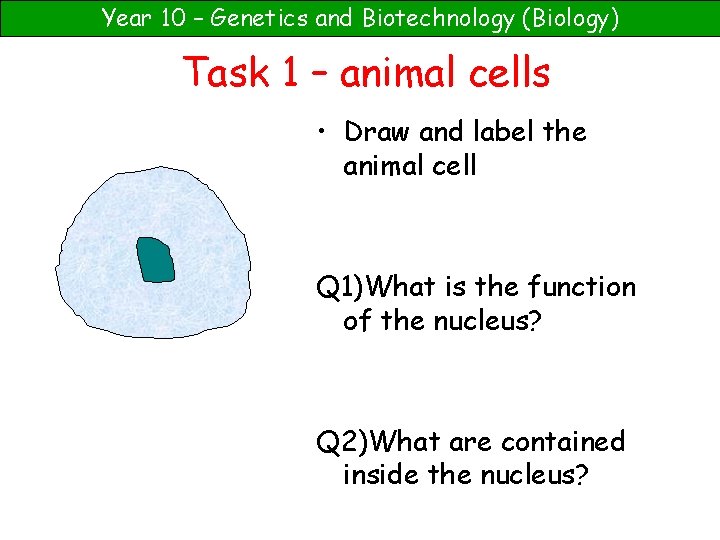 Year 10 – Genetics and Biotechnology (Biology)

Task 1 – animal cells

• Draw and label the animal cell

Q1)What is the function of the nucleus?

Q2)What are contained inside the nucleus?